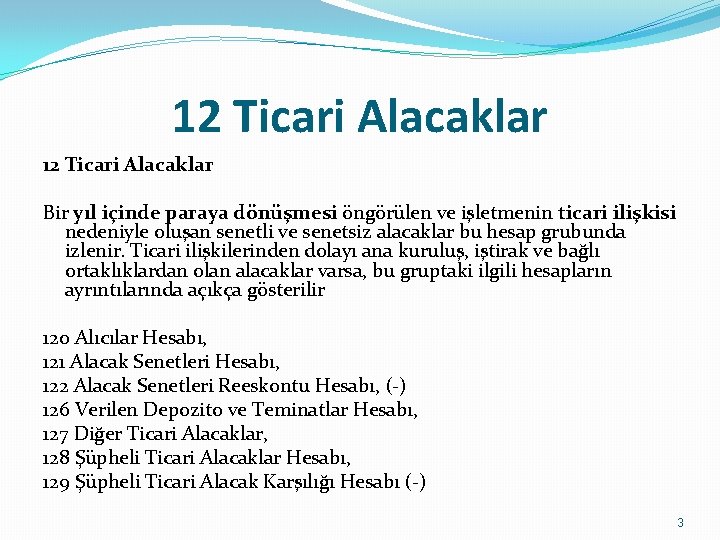 12 Ticari Alacaklar

12 Ticari Alacaklar

Bir yıl içinde paraya dönüşmesi öngörülen ve işletmenin ticari ilişkisi nedeniyle oluşan senetli ve senetsiz alacaklar bu hesap grubunda izlenir. Ticari ilişkilerinden dolayı ana kuruluş, iştirak ve bağlı ortaklıklardan olan alacaklar varsa, bu gruptaki ilgili hesapların ayrıntılarında açıkça gösterilir

120 Alıcılar Hesabı,
121 Alacak Senetleri Hesabı,
122 Alacak Senetleri Reeskontu Hesabı, (-)
126 Verilen Depozito ve Teminatlar Hesabı,
127 Diğer Ticari Alacaklar,
128 Şüpheli Ticari Alacaklar Hesabı,
129 Şüpheli Ticari Alacak Karşılığı Hesabı (-)

3